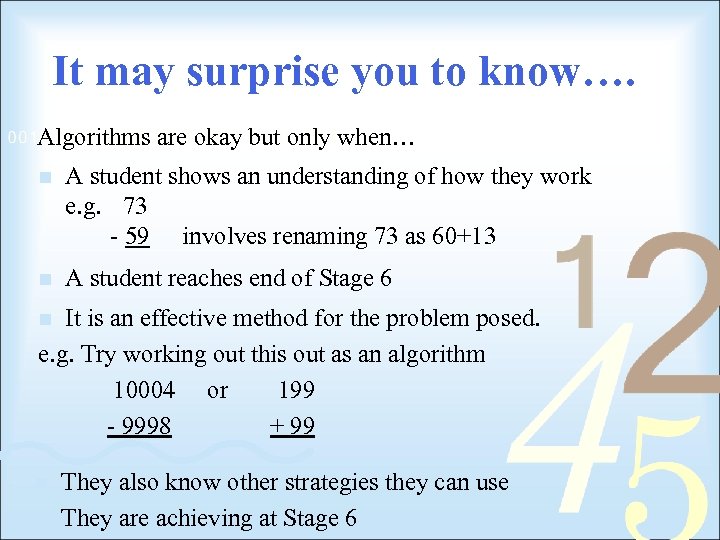 It may surprise you to know….

Algorithms are okay but only when…

A student shows an understanding of how they work e.g. 73
- 59 involves renaming 73 as 60+13

A student reaches end of Stage 6

It is an effective method for the problem posed.

e.g. Try working out this out as an algorithm

10004 or 199
- 9998 + 99

They also know other strategies they can use

They are achieving at Stage 6

1 2
4 5